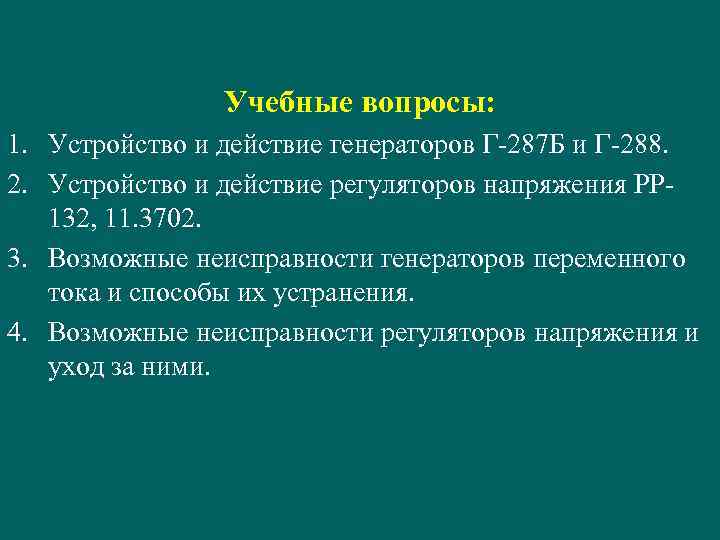 Учебные вопросы:

1. Устройство и действие генераторов Г-287Б и Г-288.
2. Устройство и действие регуляторов напряжения РР-132, 11.3702.
3. Возможные неисправности генераторов переменного тока и способы их устранения.
4. Возможные неисправности регуляторов напряжения и уход за ними.